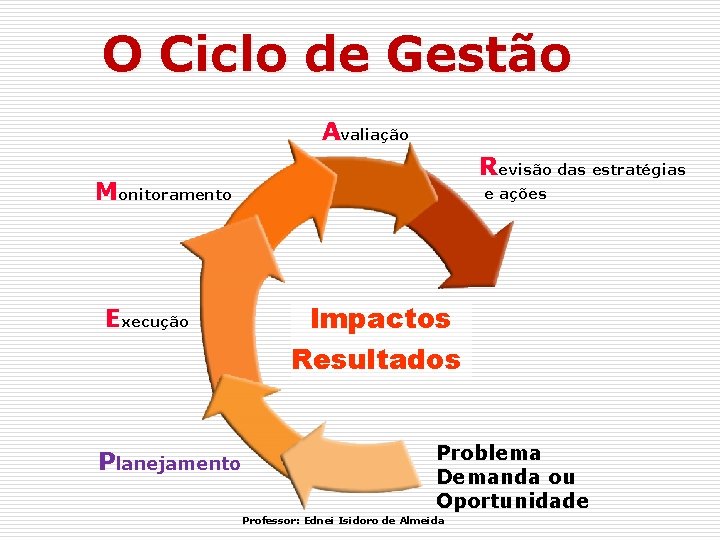 O Ciclo de Gestão

Avaliação

Revisão das estratégias e ações

Monitoramento

Execução

Impactos
Resultados

Planejamento

Problema
Demanda ou
Oportunidade

Professor: Ednei Isidoro de Almeida